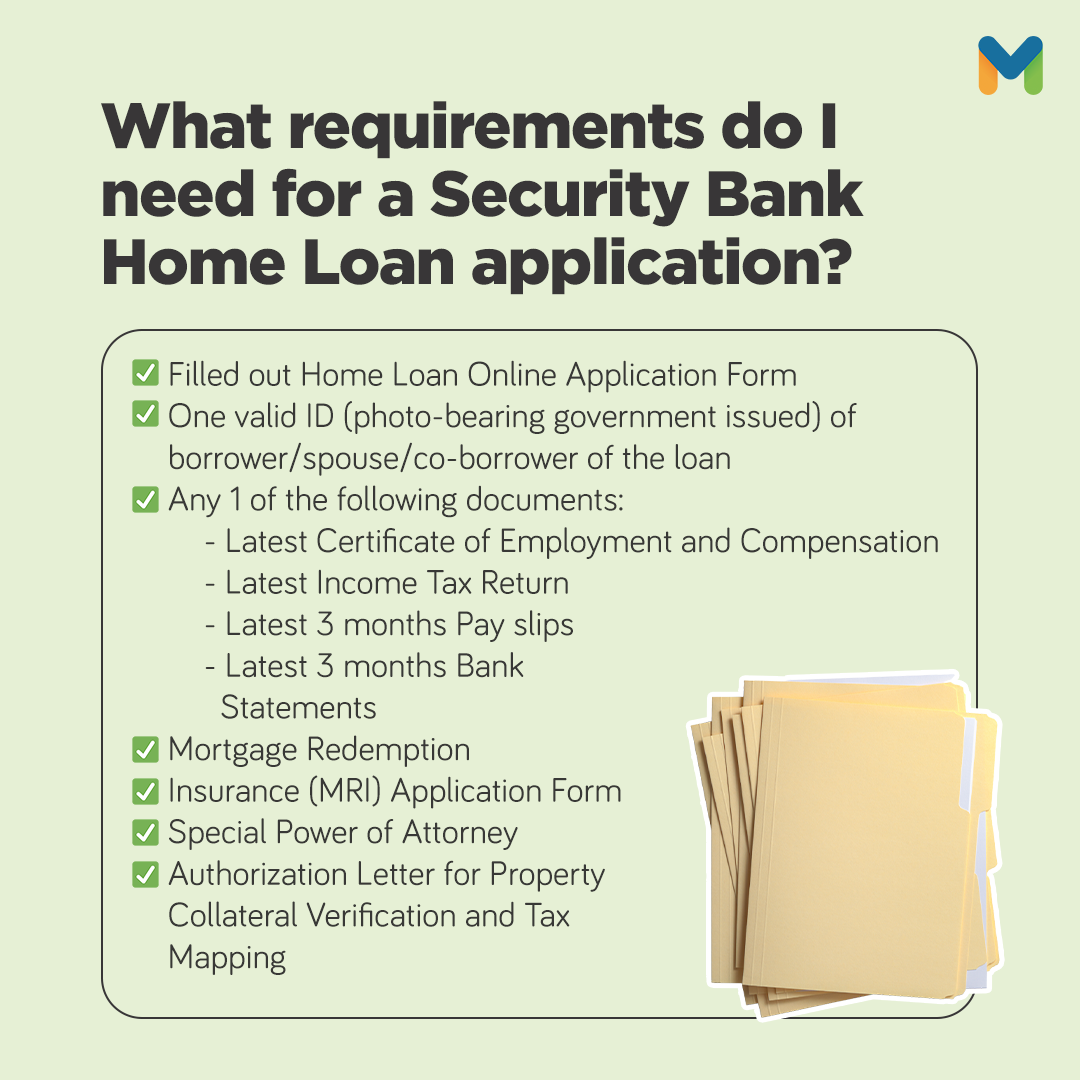 M

What requirements do I need for a Security Bank Home Loan application?

✅ Filled out Home Loan Online Application Form
✅ One valid ID (photo-bearing government issued) of borrower/spouse/co-borrower of the loan
✅ Any 1 of the following documents:
- Latest Certificate of Employment and Compensation
- Latest Income Tax Return
- Latest 3 months Pay slips
- Latest 3 months Bank Statements
✅ Mortgage Redemption
✅ Insurance (MRI) Application Form
✅ Special Power of Attorney
✅ Authorization Letter for Property Collateral Verification and Tax Mapping